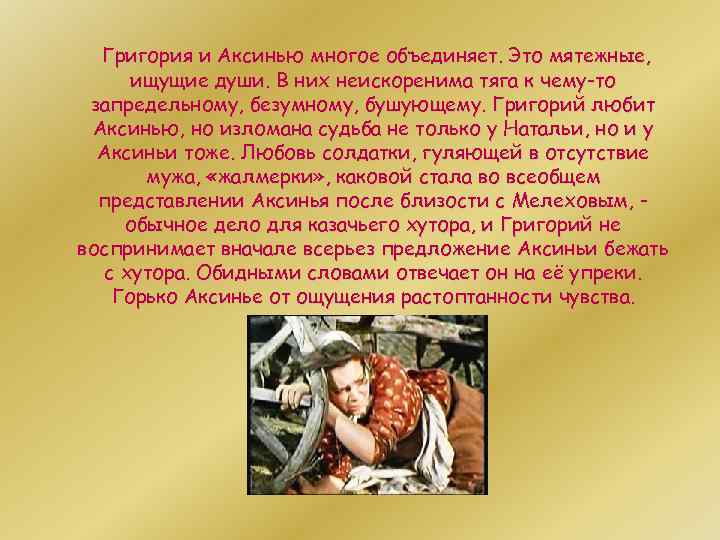 Григория и Аксинью многое объединяет. Это мятежные, ищущие души. В них неискоренима тяга к чему-то запредельному, безумному, бушующему. Григорий любит Аксинью, но изломана судьба не только у Натальи, но и у Аксиньи тоже. Любовь солдатки, гуляющей в отсутствие мужа, «жалмерки», каковой стала во всеобщем представлении Аксинья после близости с Мелеховым, - обычное дело для казачьего хутора, и Григорий не воспринимает вначале всерьез предложение Аксиньи бежать с хутора. Обидными словами отвечает он на её упреки. Горько Аксинье от ощущения растоптанности чувства.